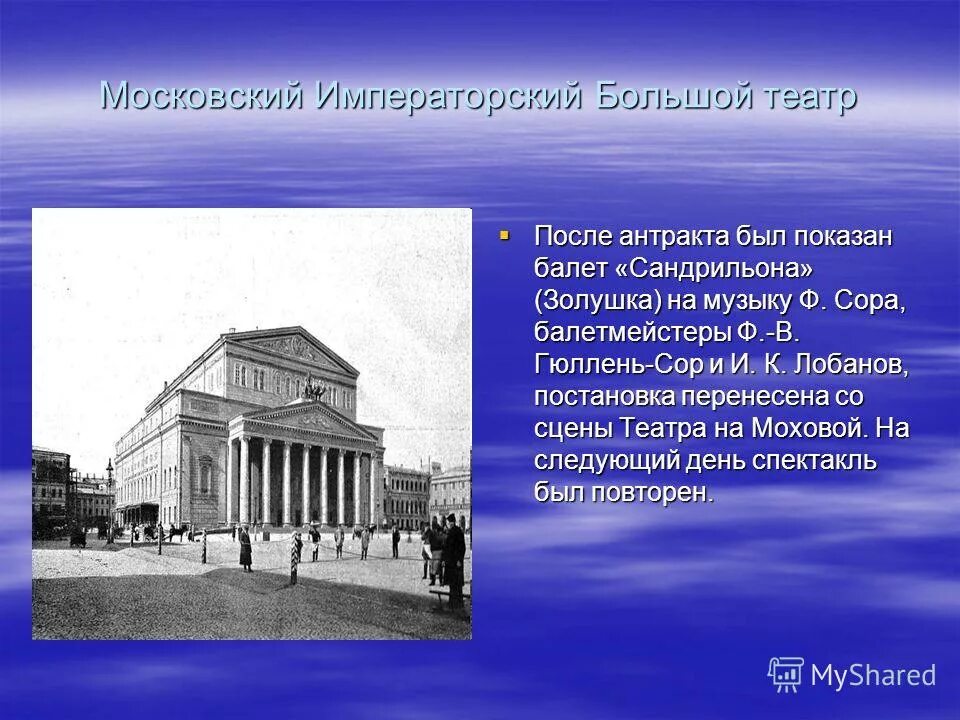 Московский Императорский Большой театр

После антракта был показан балет «Сандрильона» (Золушка) на музыку Ф. Сора, балетмейстеры Ф.-В. Гюллень-Сор и И. К. Лобанов, постановка перенесена со сцены Театра на Моховой. На следующий день спектакль был повторен.

MyShared